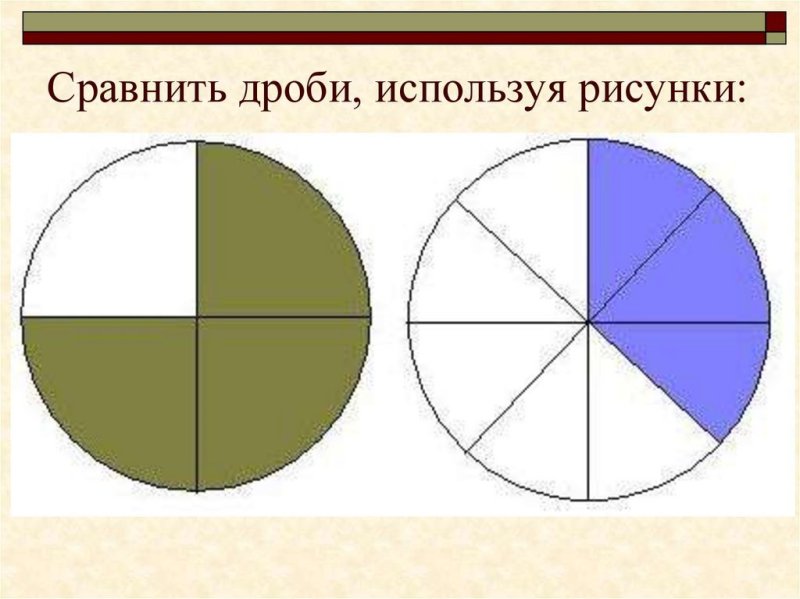 Сравнить дроби, используя рисунки: